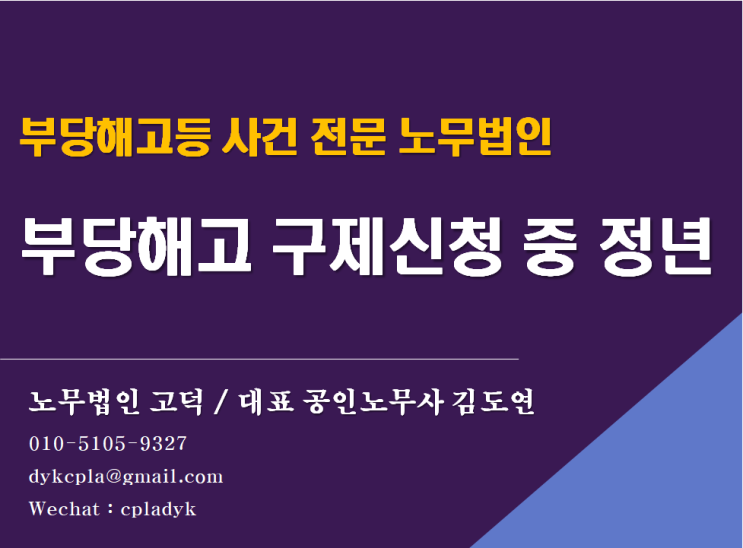 부당해고등 사건 전문 노무법인

부당해고 구제신청 중 정년

노무법인 고덕 / 대표 공인노무사 김도연

010-5105-9327

dykcpla@gmail.com

Wechat : cpladyk